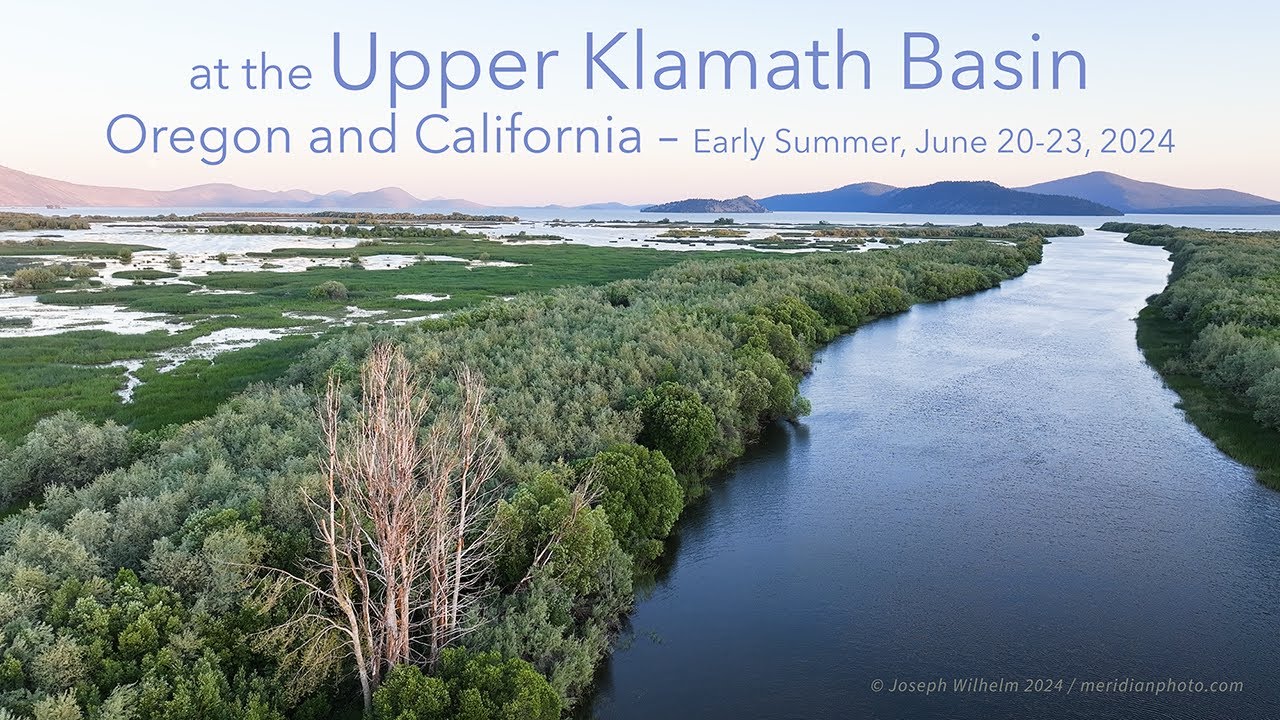 at the Upper Klamath Basin
Oregon and California – Early Summer, June 20-23, 2024

© Joseph Wilhelm 2024 / meridianphoto.com